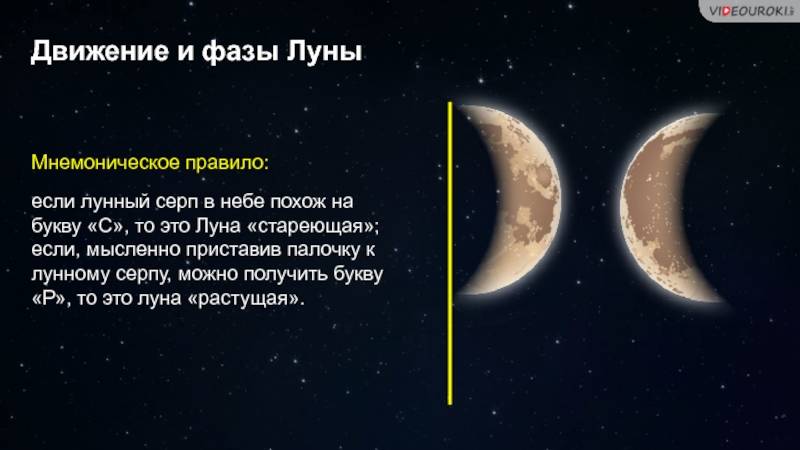 VIDEOUROKI

Движение и фазы Луны

Мнемоническое правило:

если лунный серп в небе похож на букву «С», то это Луна «стареющая»; если, мысленно приставив палочку к лунному серпу, можно получить букву «Р», то это луна «растущая».